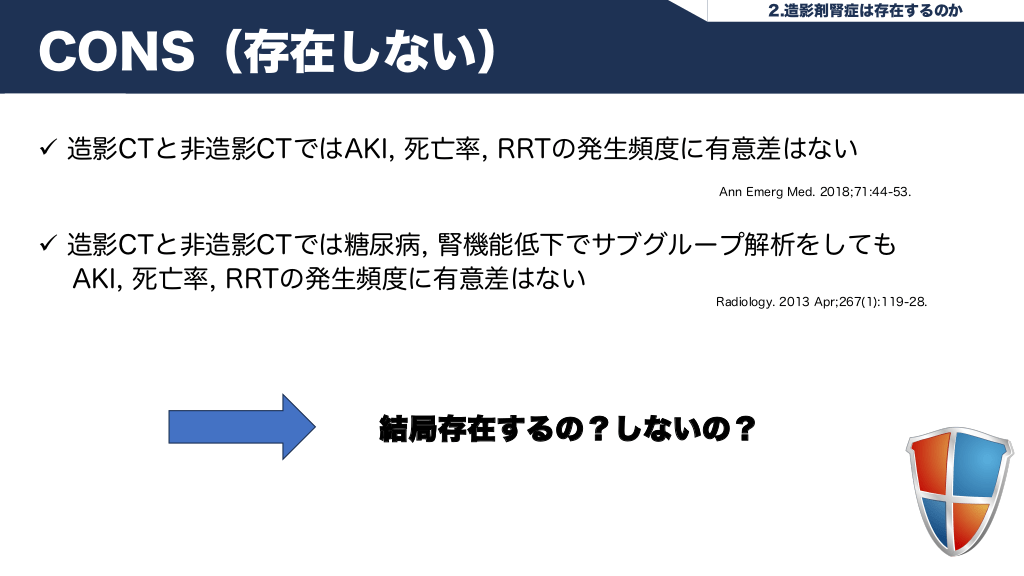 2.造影剤腎症は存在するのか

CONS（存在しない）

✓ 造影CTと非造影CTではAKI, 死亡率, RRTの発生頻度に有意差はない

Ann Emerg Med. 2018;71:44-53.

✓ 造影CTと非造影CTでは糖尿病, 腎機能低下でサブグループ解析をしても AKI, 死亡率, RRTの発生頻度に有意差はない

Radiology. 2013 Apr;267(1):119-28.

結局存在するの？しないの？